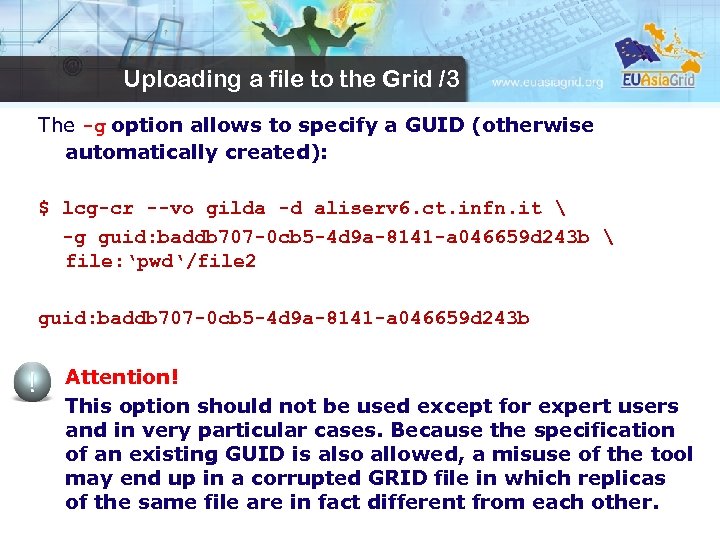 Uploading a file to the Grid /3

www.euasiagrid.org

EUAsiaGrid

The -g option allows to specify a GUID (otherwise automatically created):

$ lcg-cr --vo gilda -d aliserv6.ct.infn.it \
-g guid:baddb707-0cb5-4d9a-8141-a046659d243b \
file:‘pwd‘/file2

guid:baddb707-0cb5-4d9a-8141-a046659d243b

!

Attention!

This option should not be used except for expert users and in very particular cases. Because the specification of an existing GUID is also allowed, a misuse of the tool may end up in a corrupted GRID file in which replicas of the same file are in fact different from each other.